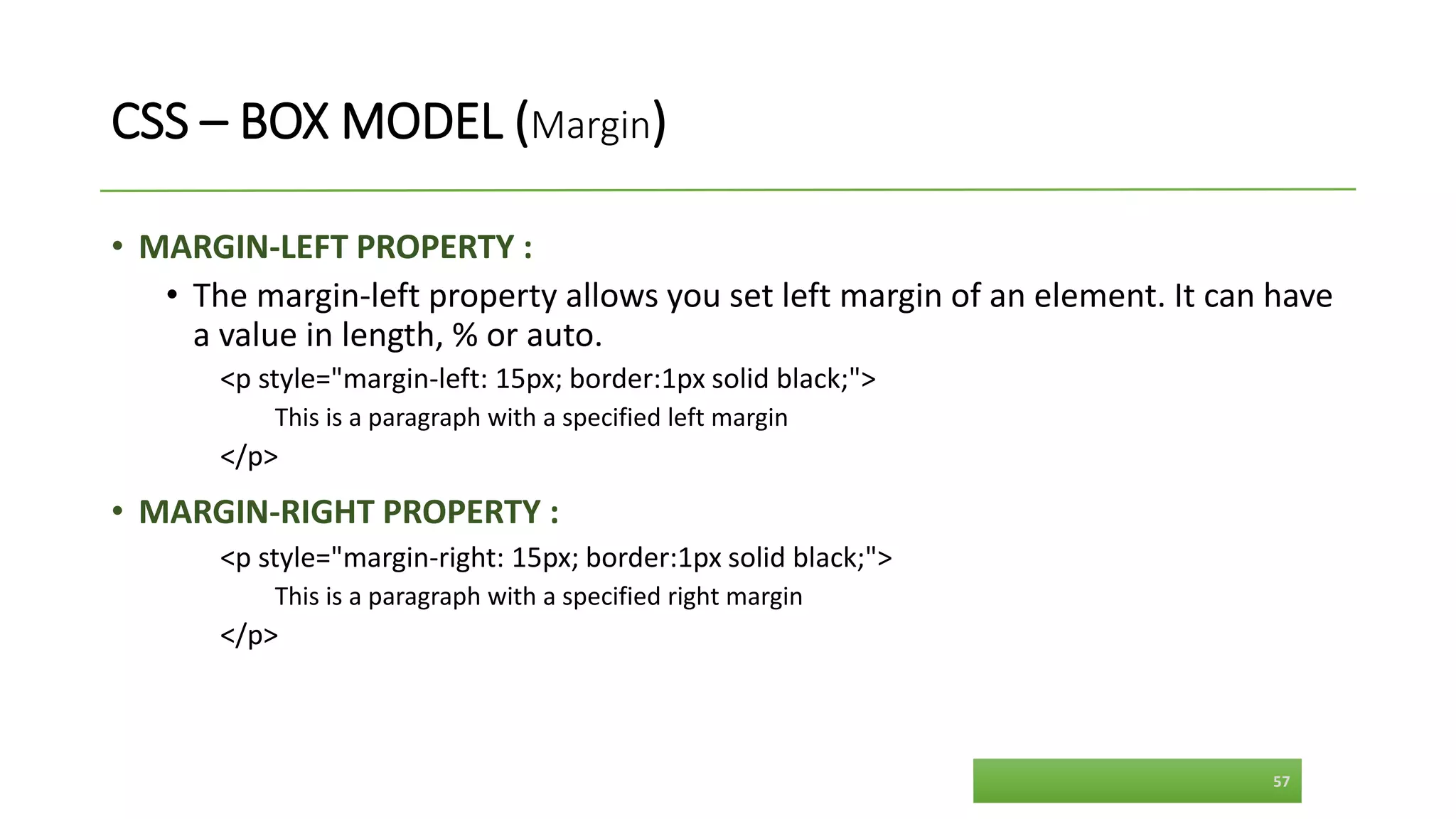 CSS – BOX MODEL (Margin)

• MARGIN-LEFT PROPERTY :

• The margin-left property allows you set left margin of an element. It can have a value in length, % or auto.

<p style="margin-left: 15px; border:1px solid black;">
This is a paragraph with a specified left margin
</p>

• MARGIN-RIGHT PROPERTY :

<p style="margin-right: 15px; border:1px solid black;">
This is a paragraph with a specified right margin
</p>

57